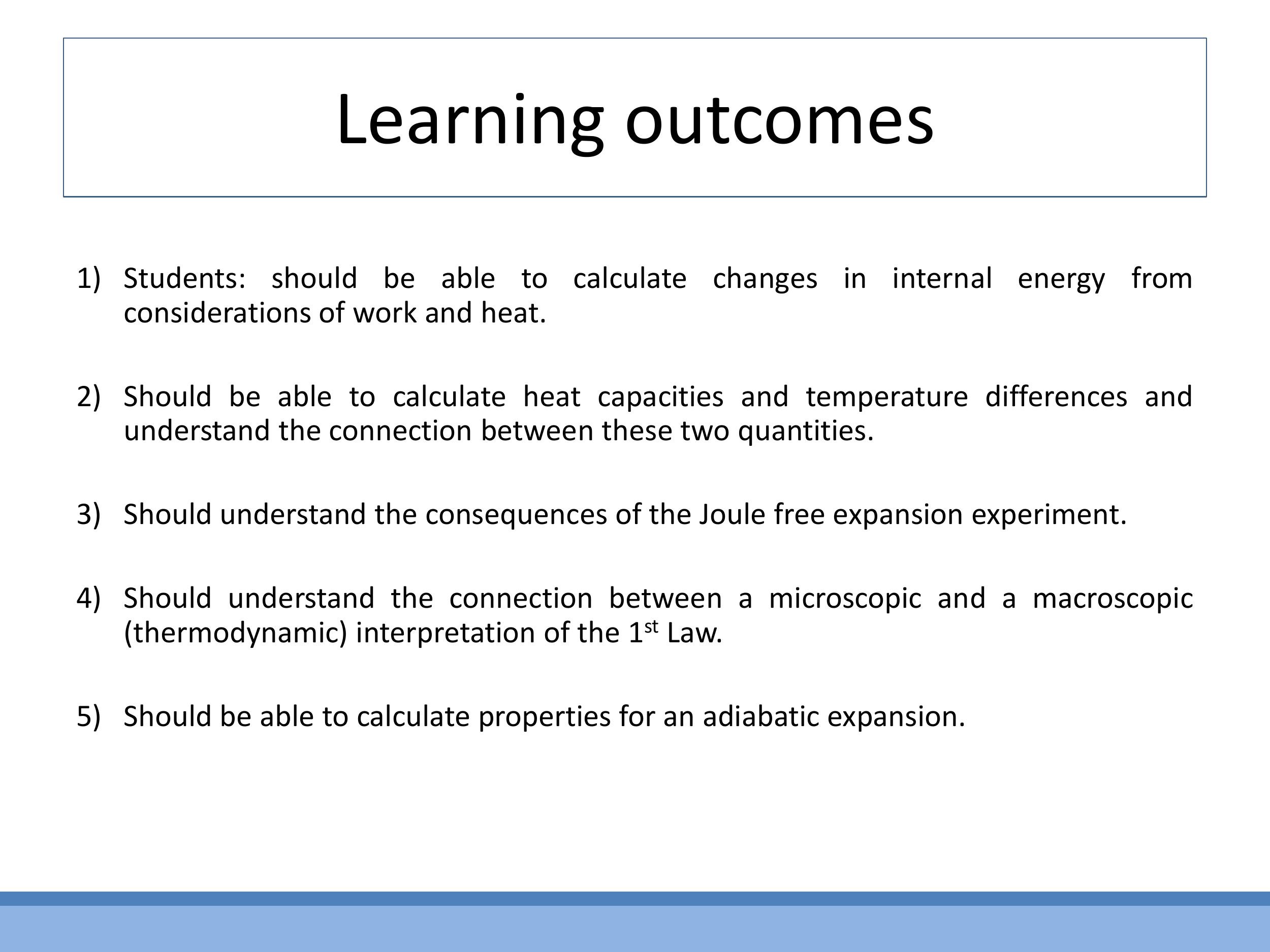 Learning outcomes

1) Students: should be able to calculate changes in internal energy from considerations of work and heat.

2) Should be able to calculate heat capacities and temperature differences and understand the connection between these two quantities.

3) Should understand the consequences of the Joule free expansion experiment.

4) Should understand the connection between a microscopic and a macroscopic (thermodynamic) interpretation of the 1$^{st}$ Law.

5) Should be able to calculate properties for an adiabatic expansion.